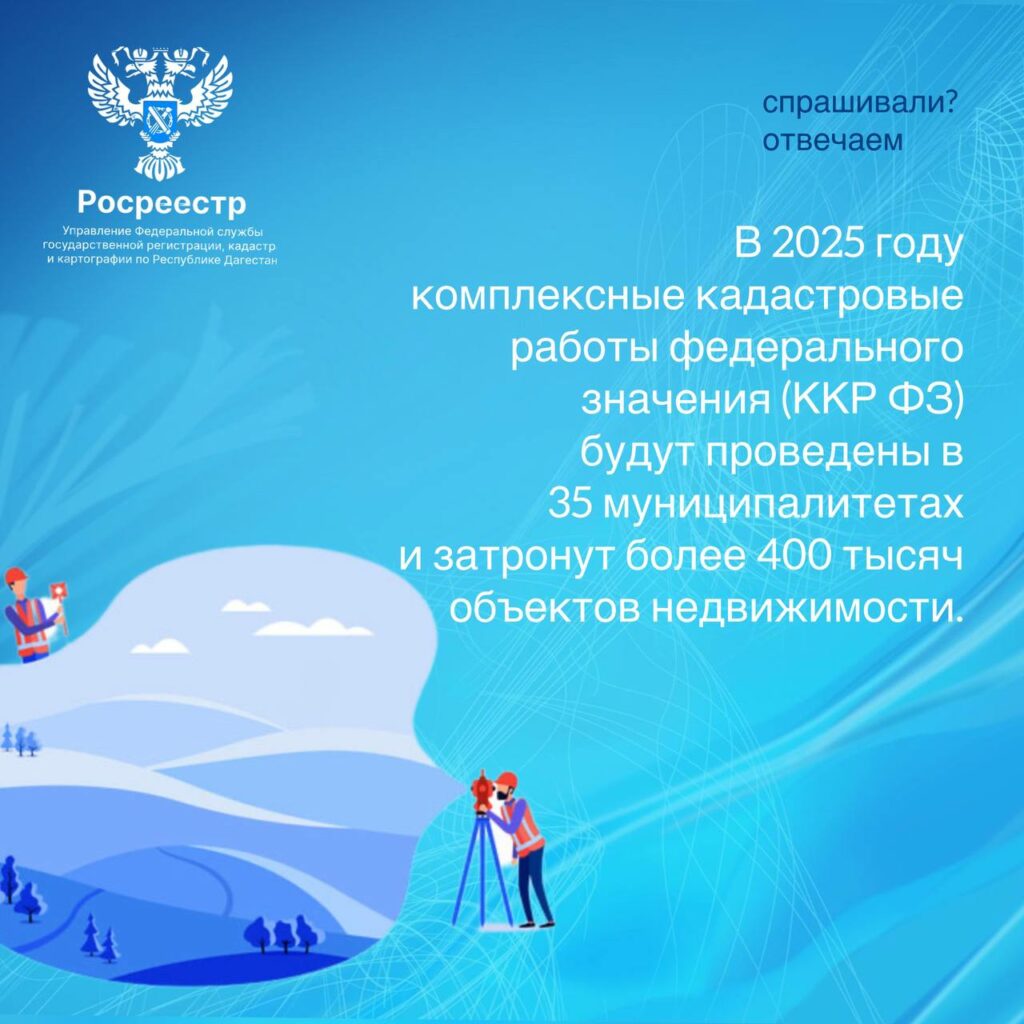 Росреестр
Управление Федеральной службы государственной регистрации, кадастра и картографии по Республике Дагестан

спрашивали?
отвечаем

В 2025 году комплексные кадастровые работы федерального значения (ККР ФЗ) будут проведены в 35 муниципалитетах и затронут более 400 тысяч объектов недвижимости.